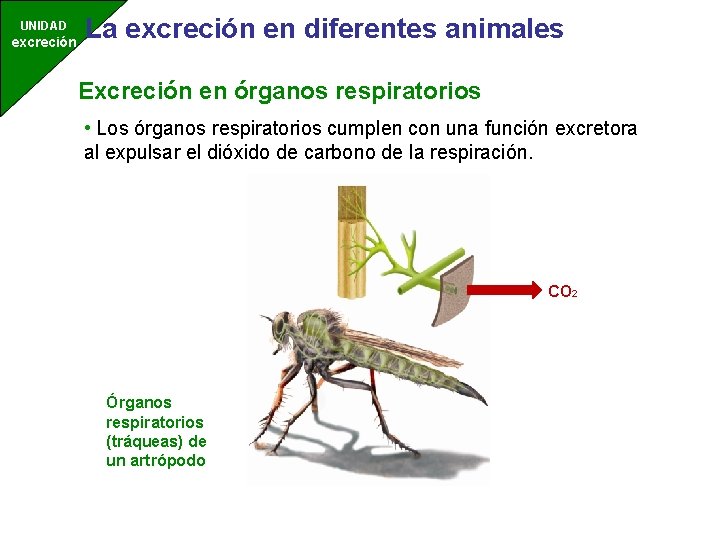 UNIDAD excreción

La excreción en diferentes animales

Excreción en órganos respiratorios

• Los órganos respiratorios cumplen con una función excretora al expulsar el dióxido de carbono de la respiración.

$CO_2$

Órganos respiratorios (tráqueas) de un artrópodo